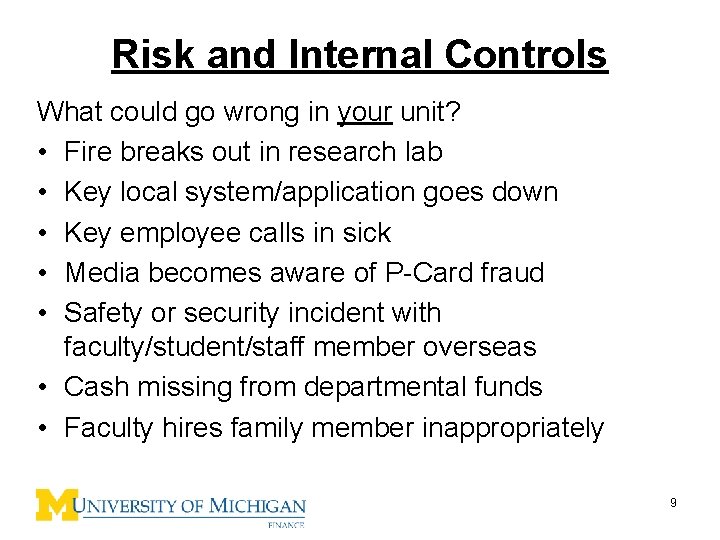 Risk and Internal Controls

What could go wrong in your unit?

• Fire breaks out in research lab
• Key local system/application goes down
• Key employee calls in sick
• Media becomes aware of P-Card fraud
• Safety or security incident with faculty/student/staff member overseas
• Cash missing from departmental funds
• Faculty hires family member inappropriately

M UNIVERSITY OF MICHIGAN
FINANCE

9